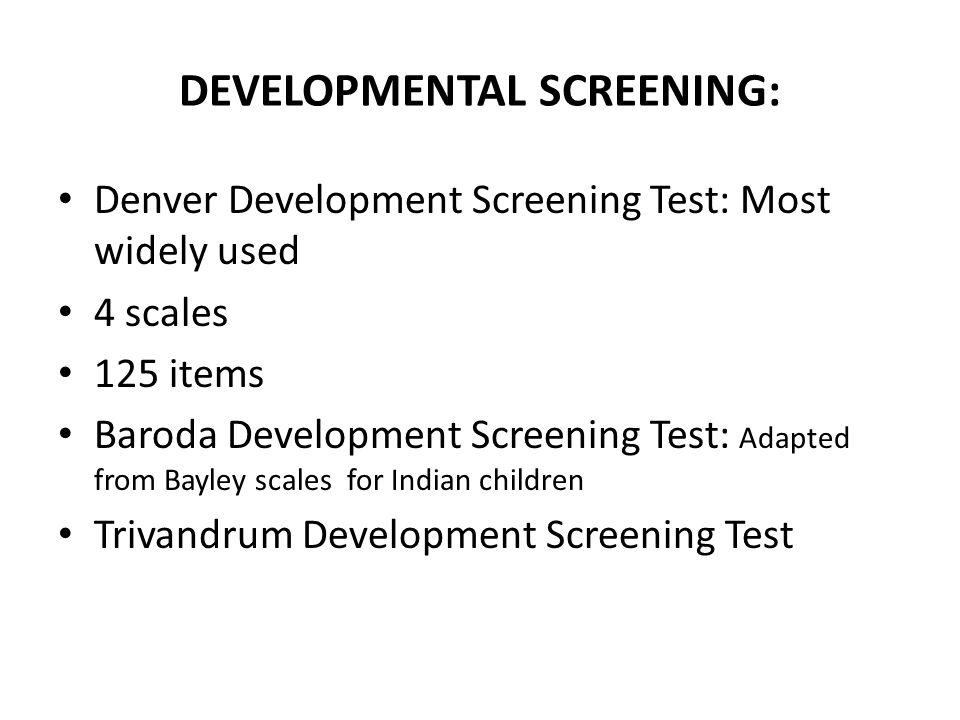 DEVELOPMENTAL SCREENING:

• Denver Development Screening Test: Most widely used
• 4 scales
• 125 items
• Baroda Development Screening Test: Adapted from Bayley scales for Indian children
• Trivandrum Development Screening Test